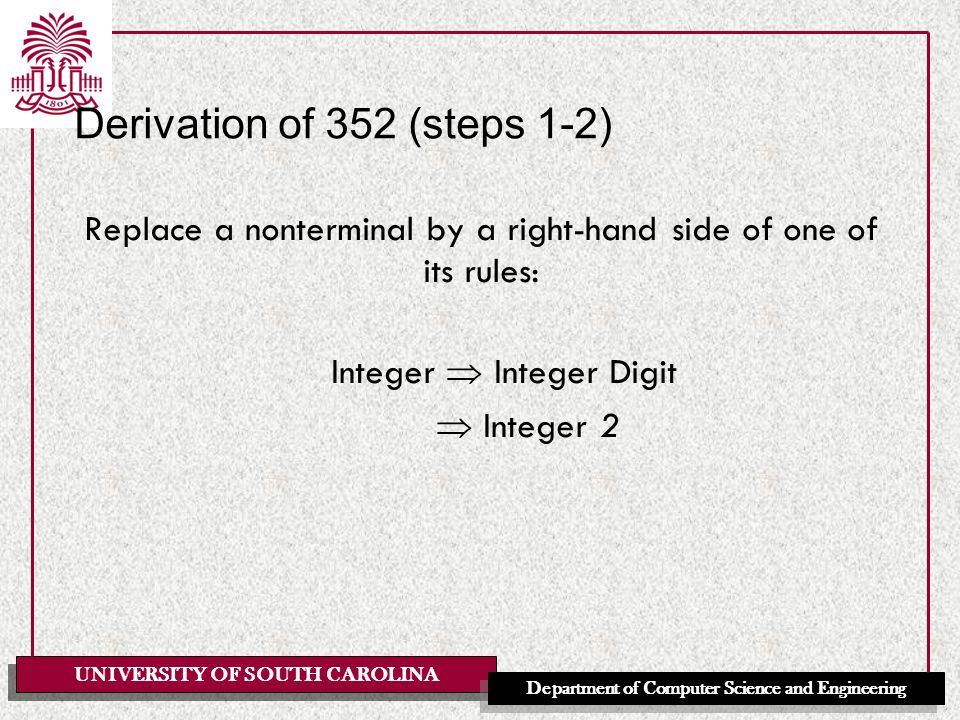 1801

Derivation of 352 (steps 1-2)

Replace a nonterminal by a right-hand side of one of its rules:

Integer $\Rightarrow$ Integer Digit

$\Rightarrow$ Integer 2

UNIVERSITY OF SOUTH CAROLINA

Department of Computer Science and Engineering